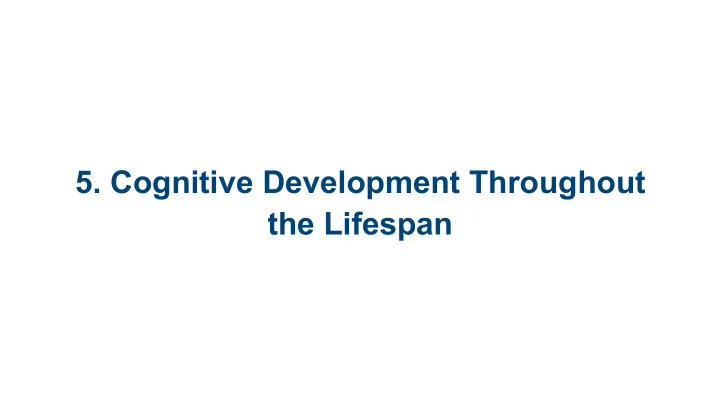 5. Cognitive Development Throughout the Lifespan